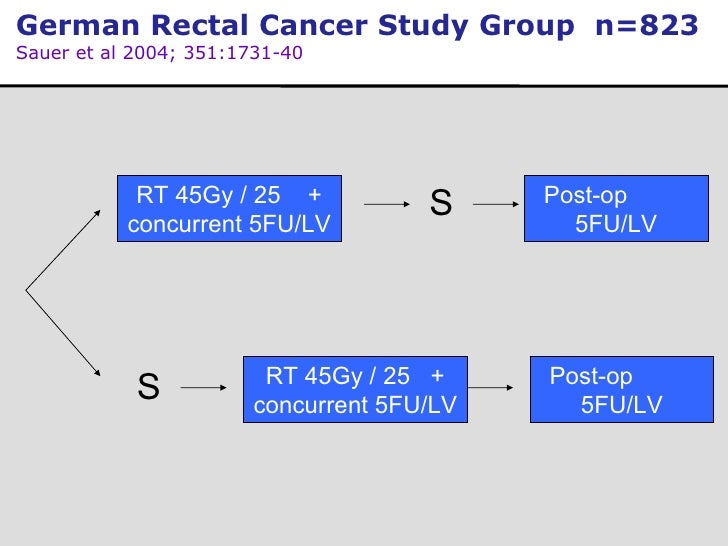 German Rectal Cancer Study Group n=823
Sauer et al 2004; 351:1731-40

RT 45Gy / 25 + concurrent 5FU/LV

S

Post-op 5FU/LV

S

RT 45Gy / 25 + concurrent 5FU/LV

Post-op 5FU/LV